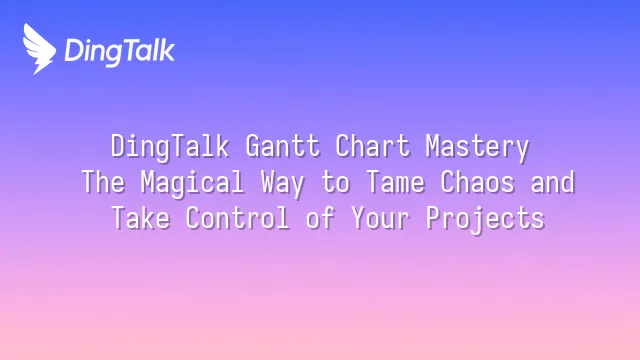 DingTalk

DingTalk Gantt Chart Mastery
The Magical Way to Tame Chaos and Take Control of Your Projects